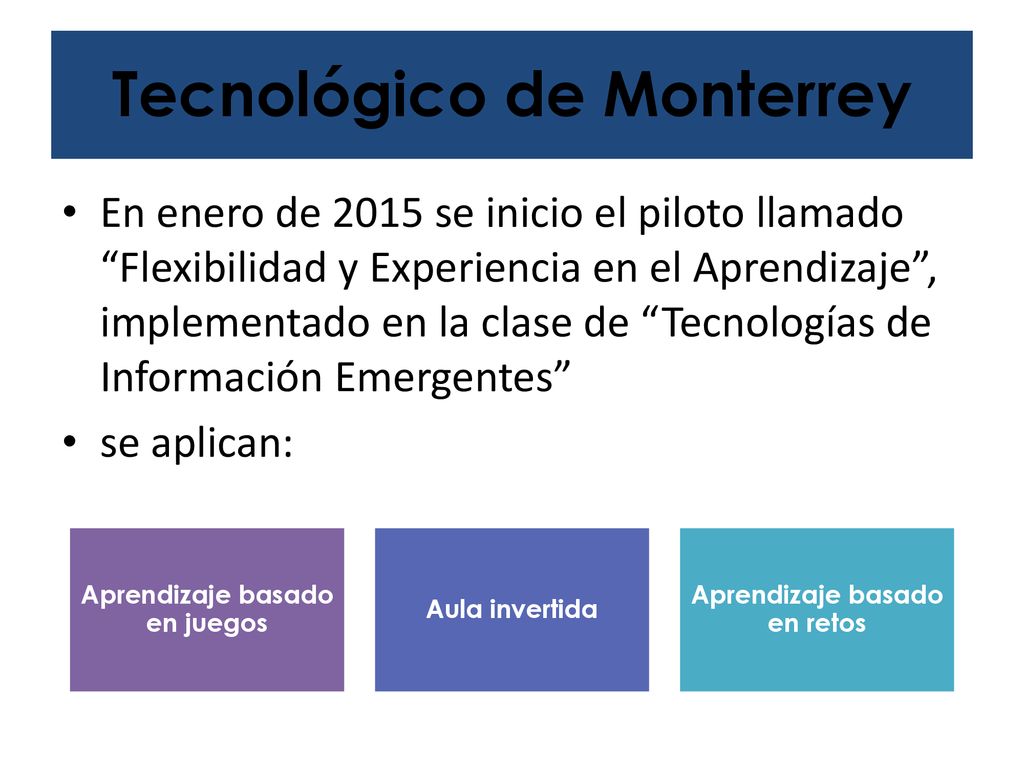 Tecnológico de Monterrey

• En enero de 2015 se inicio el piloto llamado “Flexibilidad y Experiencia en el Aprendizaje”, implementado en la clase de “Tecnologías de Información Emergentes”

• se aplican:

Aprendizaje basado en juegos

Aula invertida

Aprendizaje basado en retos